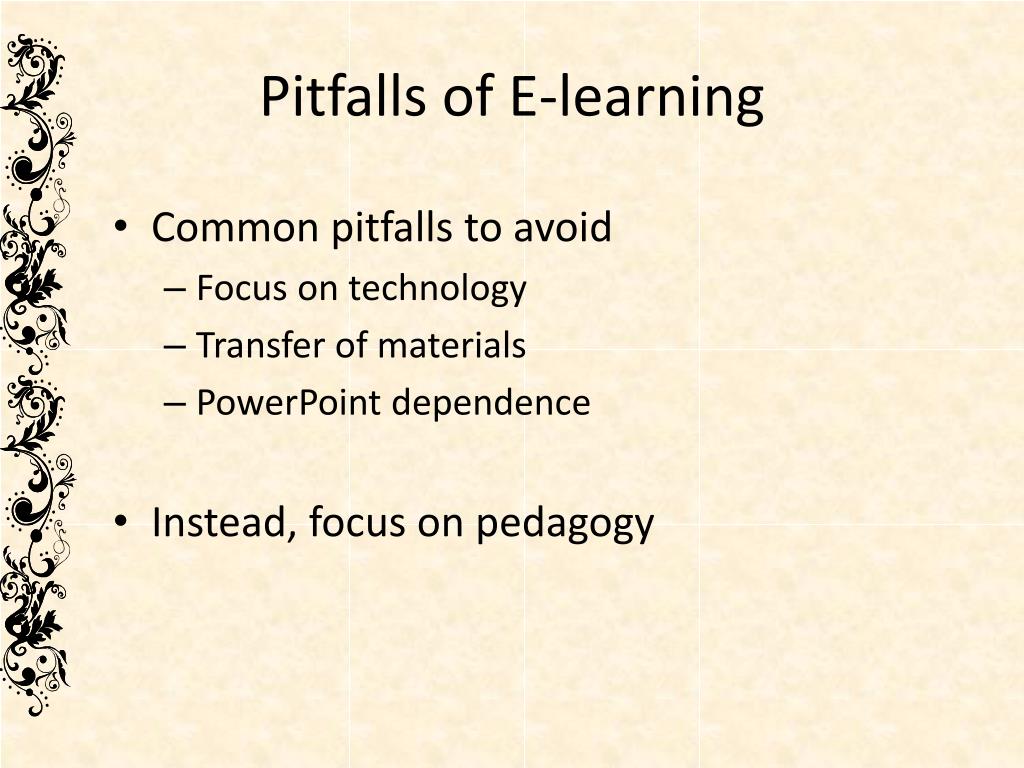 Pitfalls of E-learning

• Common pitfalls to avoid
– Focus on technology
– Transfer of materials
– PowerPoint dependence

• Instead, focus on pedagogy